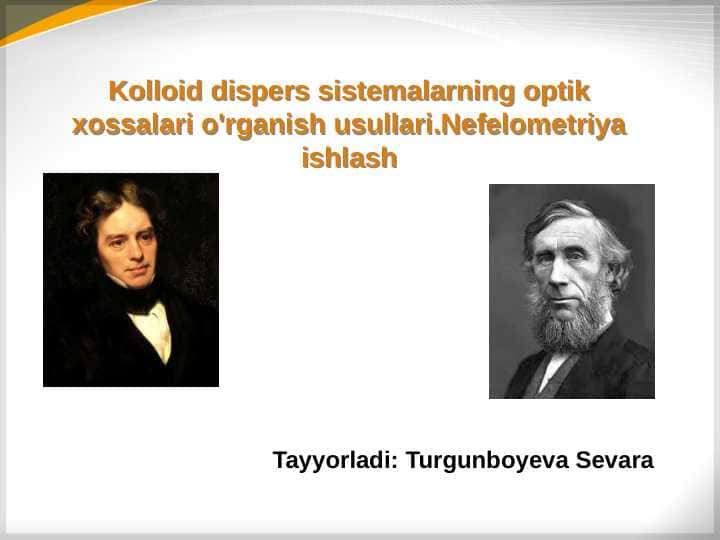 Kolloid dispers sistemalarning optik xossalari o'rganish usullari.Nefelometriya ishlash

Tayyorladi: Turgunboyeva Sevara